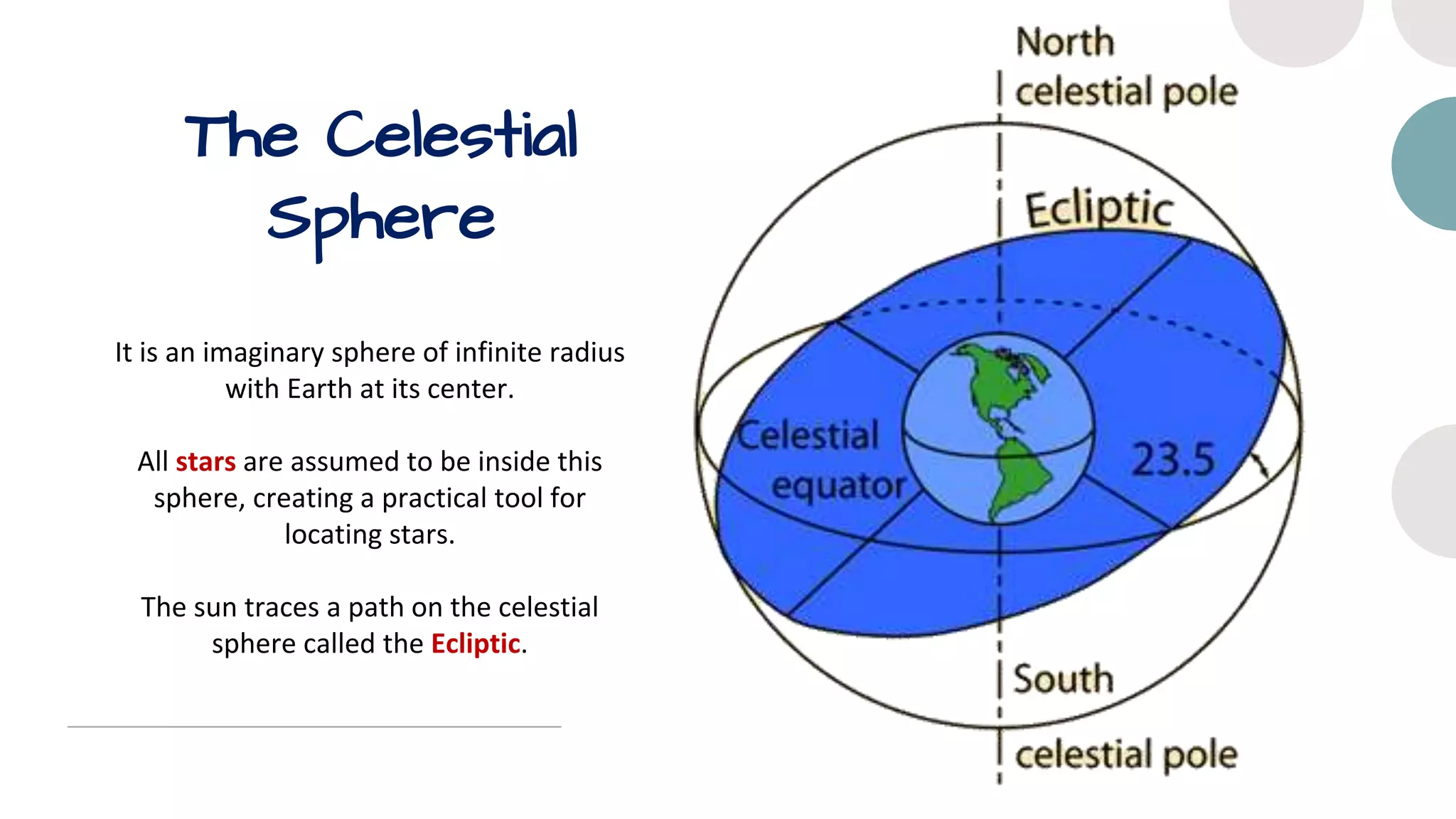 The Celestial Sphere

It is an imaginary sphere of infinite radius with Earth at its center.

All stars are assumed to be inside this sphere, creating a practical tool for locating stars.

The sun traces a path on the celestial sphere called the Ecliptic.

North celestial pole

Ecliptic

Celestial equator

23.5

South celestial pole